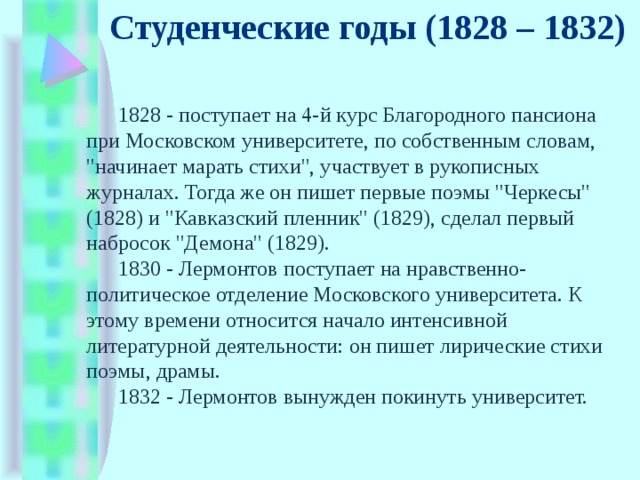 Студенческие годы (1828 – 1832)

1828 - поступает на 4-й курс Благородного пансиона при Московском университете, по собственным словам, "начинает марать стихи", участвует в рукописных журналах. Тогда же он пишет первые поэмы "Черкесы" (1828) и "Кавказский пленник" (1829), сделал первый набросок "Демона" (1829).

1830 - Лермонтов поступает на нравственно-политическое отделение Московского университета. К этому времени относится начало интенсивной литературной деятельности: он пишет лирические стихи поэмы, драмы.

1832 - Лермонтов вынужден покинуть университет.